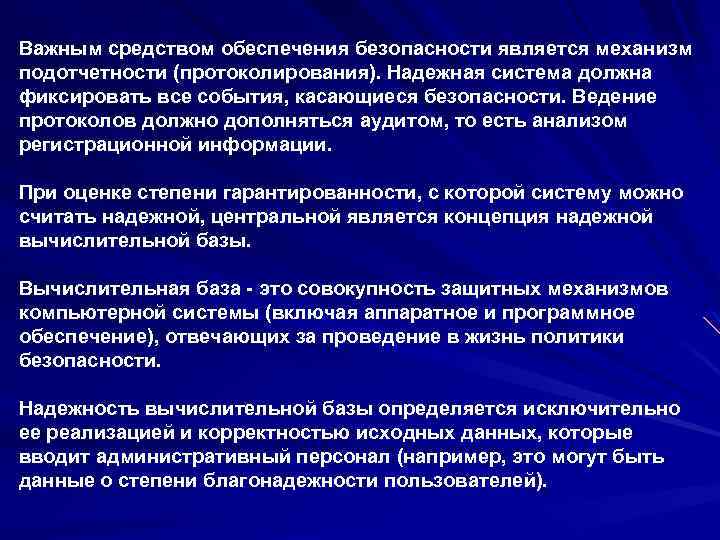 Важным средством обеспечения безопасности является механизм подотчетности (протоколирования). Надежная система должна фиксировать все события, касающиеся безопасности. Ведение протоколов должно дополняться аудитом, то есть анализом регистрационной информации.

При оценке степени гарантированности, с которой систему можно считать надежной, центральной является концепция надежной вычислительной базы.

Вычислительная база - это совокупность защитных механизмов компьютерной системы (включая аппаратное и программное обеспечение), отвечающих за проведение в жизнь политики безопасности.

Надежность вычислительной базы определяется исключительно ее реализацией и корректностью исходных данных, которые вводит административный персонал (например, это могут быть данные о степени благонадежности пользователей).